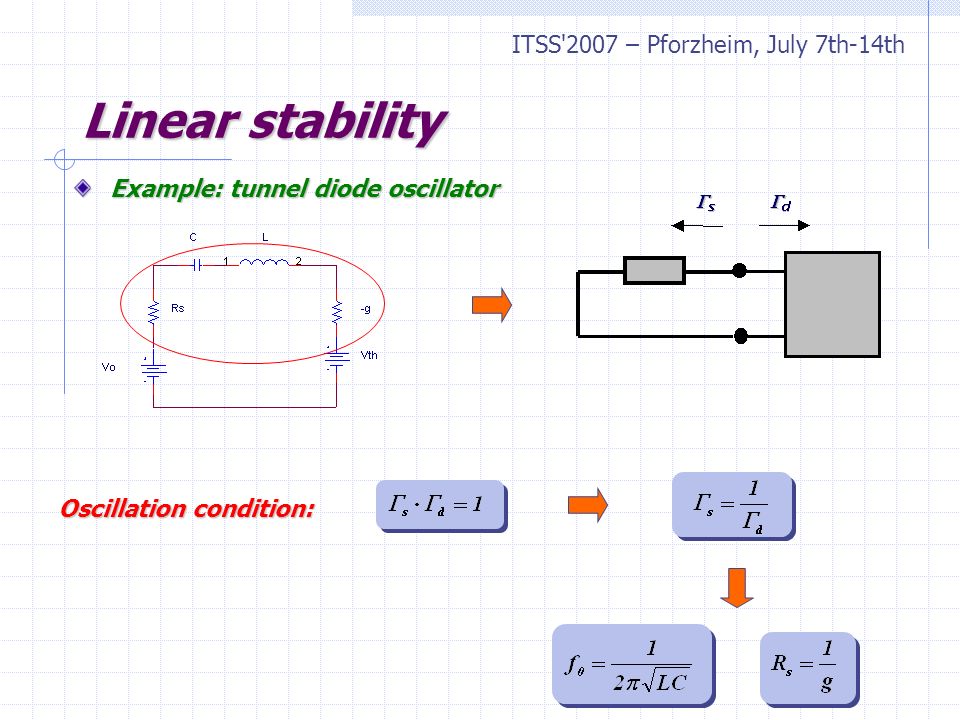 ITSS'2007 – Pforzheim, July 7th-14th

Linear stability

Example: tunnel diode oscillator

C

L

1

2

Rs

-g

Vo

Vth

$\Gamma_s$

$\Gamma_d$

Oscillation condition:

$\Gamma_s \cdot \Gamma_d = 1$

$\Gamma_s = \frac{1}{\Gamma_d}$

$f_0 = \frac{1}{2\pi\sqrt{LC}}$

$R_s = \frac{1}{g}$